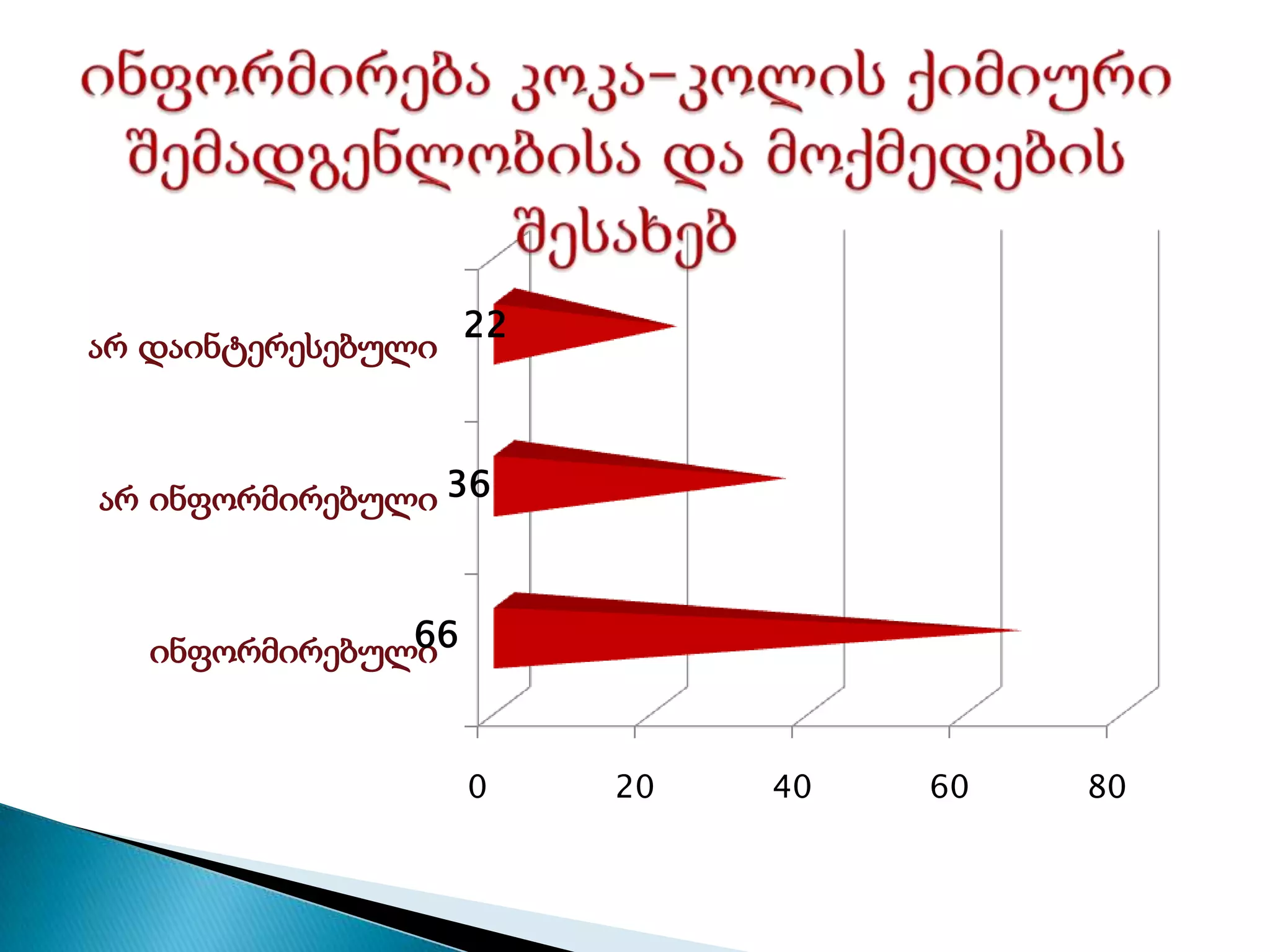 ინფორმირება კოკა-კოლის ქიმიური შემადგენლობისა და მოქმედების შესახებ

არ დაინტერესებული

22

არ ინფორმირებული

36

ინფორმირებული

66

0

20

40

60

80